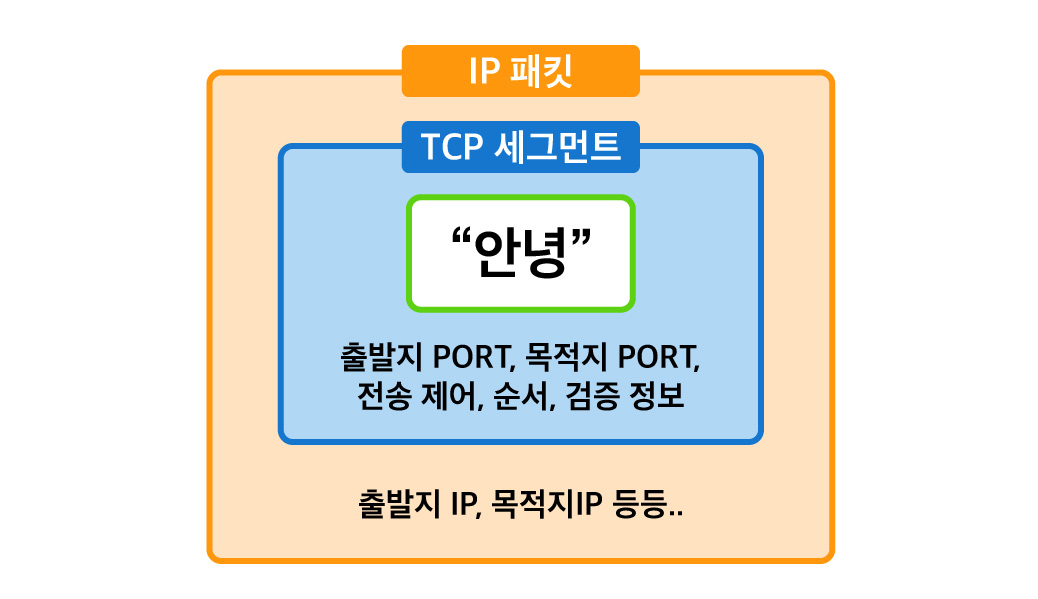 IP 패킷

TCP 세그먼트

“안녕”

출발지 PORT, 목적지 PORT, 전송 제어, 순서, 검증 정보

출발지 IP, 목적지IP 등등..